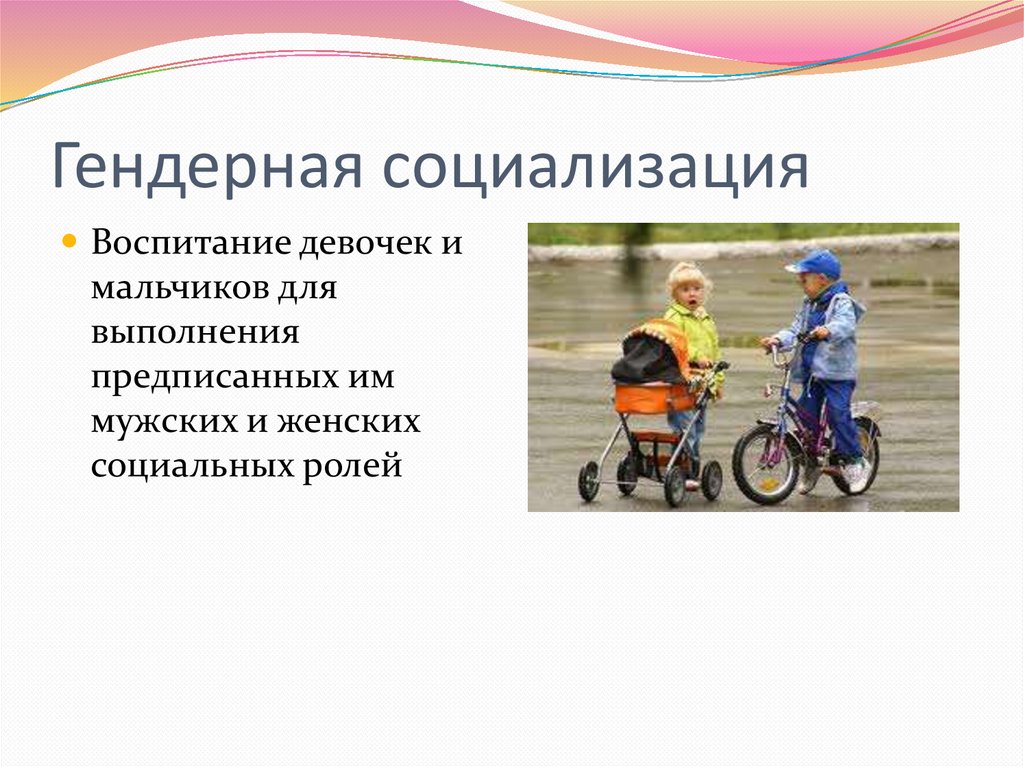 Гендерная социализация

Воспитание девочек и мальчиков для выполнения предписанных им мужских и женских социальных ролей